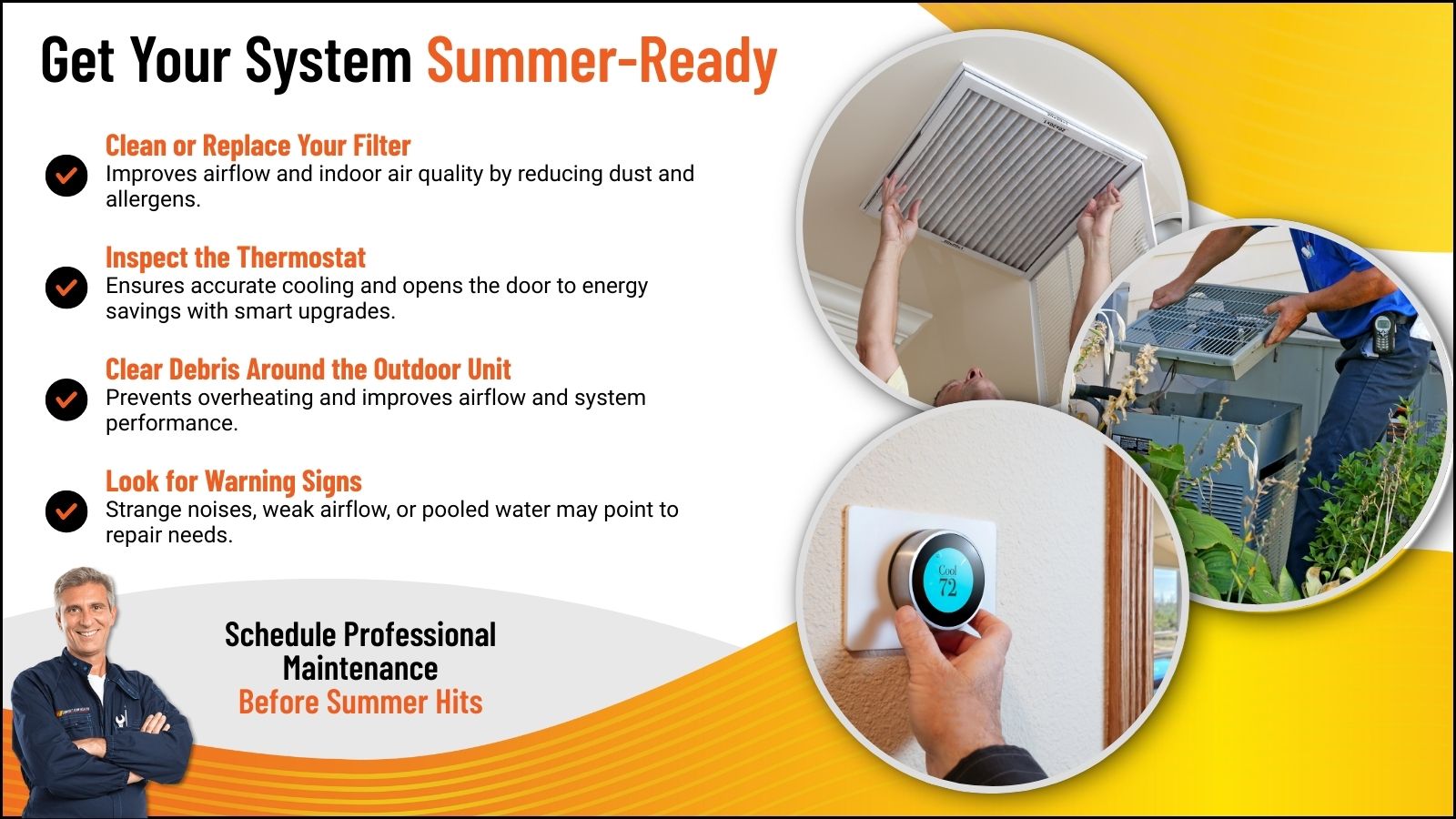 Get Your System Summer-Ready

Clean or Replace Your Filter
Improves airflow and indoor air quality by reducing dust and allergens.

Inspect the Thermostat
Ensures accurate cooling and opens the door to energy savings with smart upgrades.

Clear Debris Around the Outdoor Unit
Prevents overheating and improves airflow and system performance.

Look for Warning Signs
Strange noises, weak airflow, or pooled water may point to repair needs.

Schedule Professional Maintenance
Before Summer Hits

Cool
72